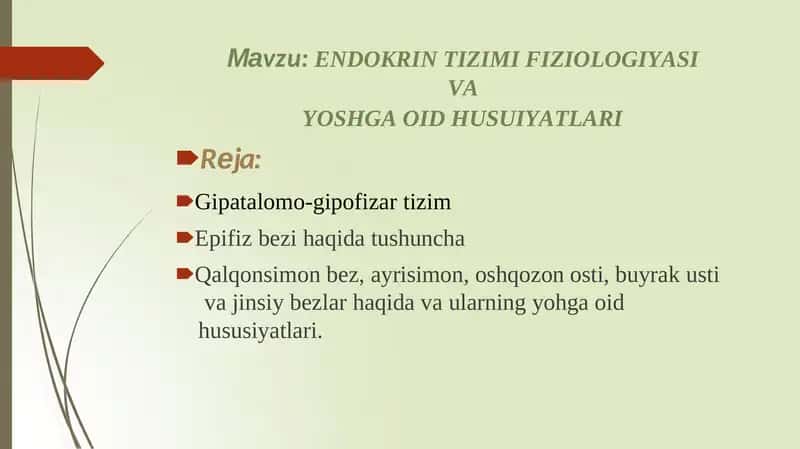 Mavzu: ENDOKRIN TIZIMI FIZIOLOGIYASI VA YOSHGA OID HUSUIYATLARI

Reja:

Gipatalomo-gipofizar tizim

Epifiz bezi haqida tushuncha

Qalqonsimon bez, ayrisimon, oshqozon osti, buyrak usti va jinsiy bezlar haqida va ularning yohga oid hususiyatlari.